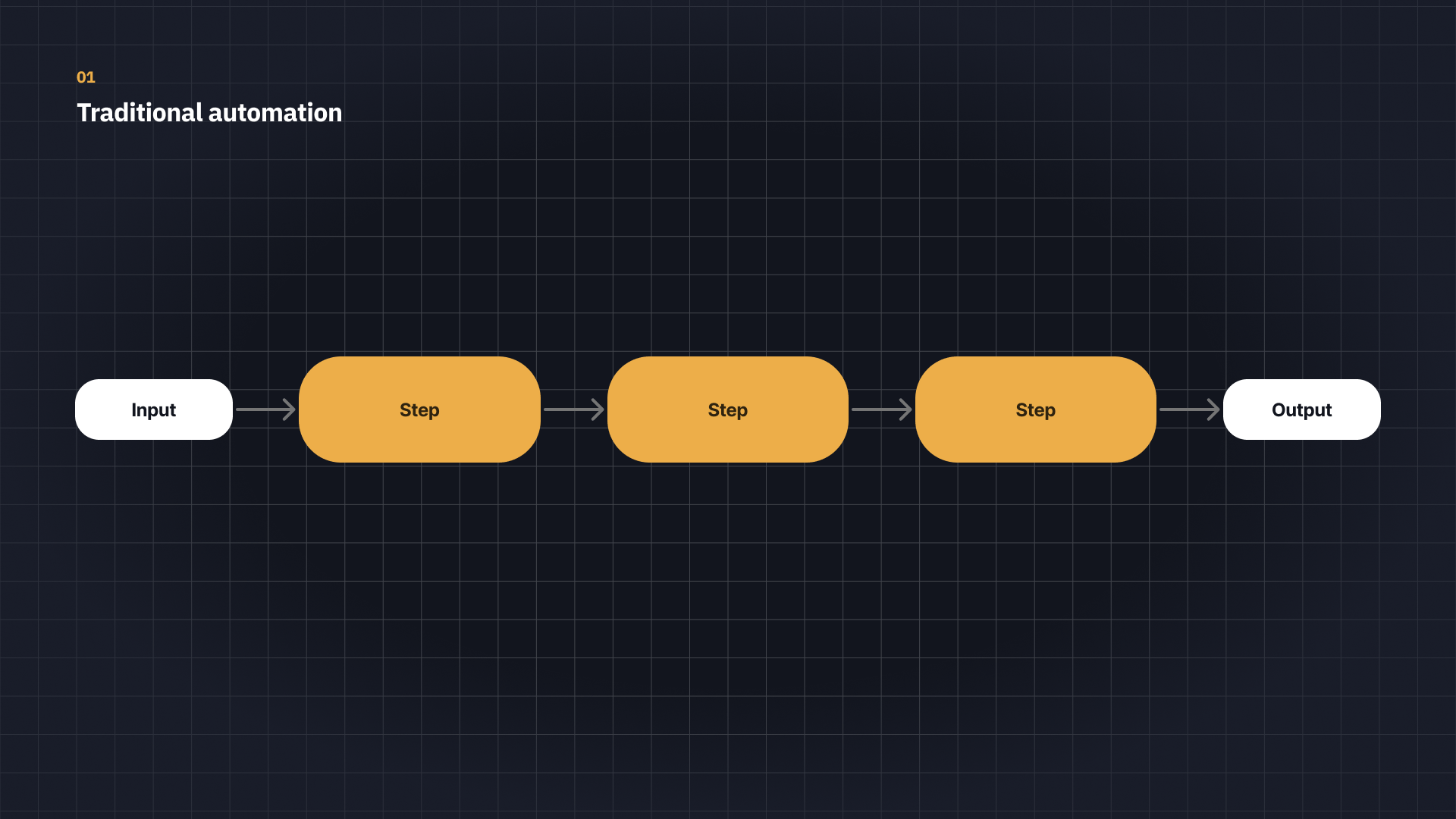 01
Traditional automation

Input

Step

Step

Step

Output